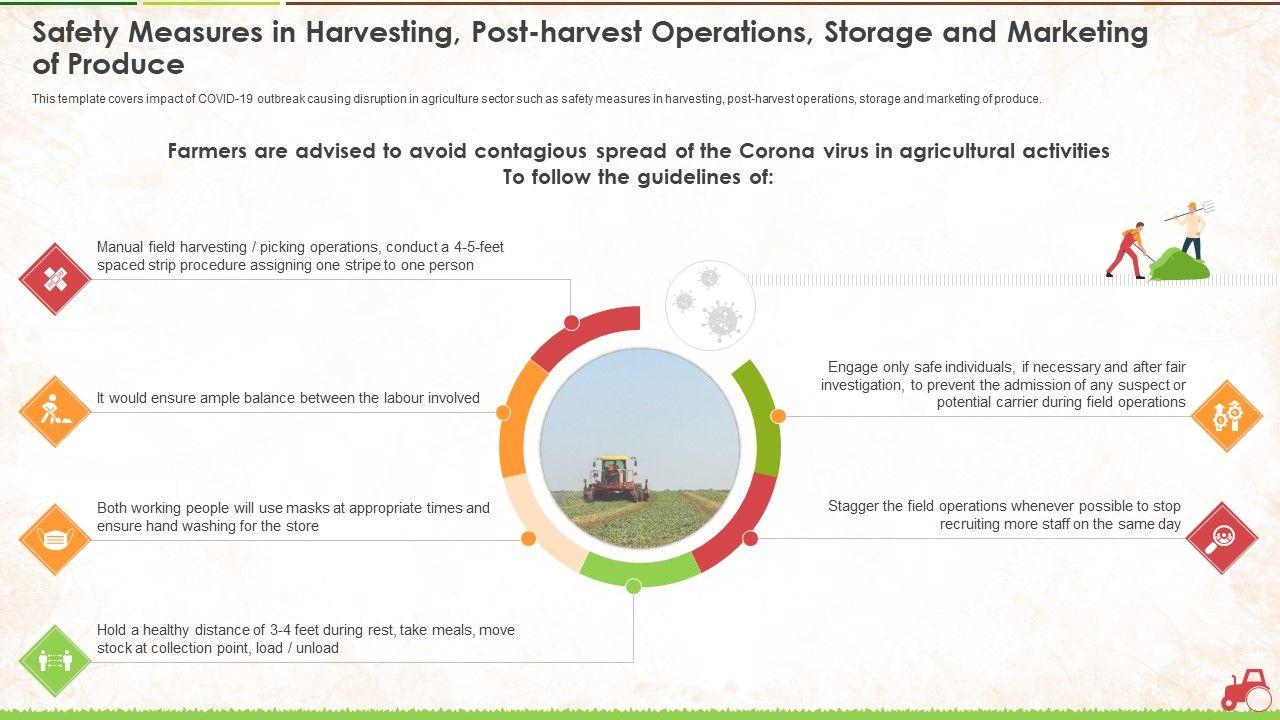 Safety Measures in Harvesting, Post-harvest Operations, Storage and Marketing of Produce

This template covers impact of COVID-19 outbreak causing disruption in agriculture sector such as safety measures in harvesting, post-harvest operations, storage and marketing of produce.

Farmers are advised to avoid contagious spread of the Corona virus in agricultural activities
To follow the guidelines of:

Manual field harvesting / picking operations, conduct a 4-5-feet spaced strip procedure assigning one stripe to one person

It would ensure ample balance between the labour involved

Both working people will use masks at appropriate times and ensure hand washing for the store

Hold a healthy distance of 3-4 feet during rest, take meals, move stock at collection point, load / unload

Engage only safe individuals, if necessary and after fair investigation, to prevent the admission of any suspect or potential carrier during field operations

Stagger the field operations whenever possible to stop recruiting more staff on the same day